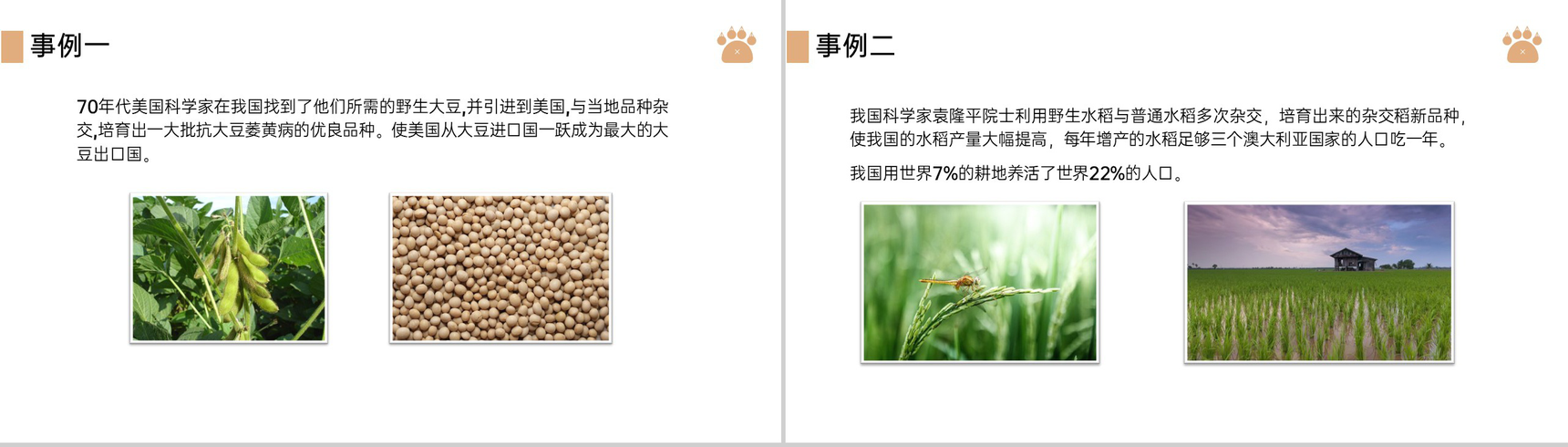 事例一

70年代美国科学家在我国找到了他们所需的野生大豆,并引进到美国,与当地品种杂交,培育出一大批抗大豆萎黄病的优良品种。使美国从大豆进口国一跃成为最大的大豆出口国。

事例二

我国科学家袁隆平院士利用野生水稻与普通水稻多次杂交，培育出来的杂交稻新品种，使我国的水稻产量大幅提高，每年增产的水稻足够三个澳大利亚国家的人口吃一年。

我国用世界7%的耕地养活了世界22%的人口。